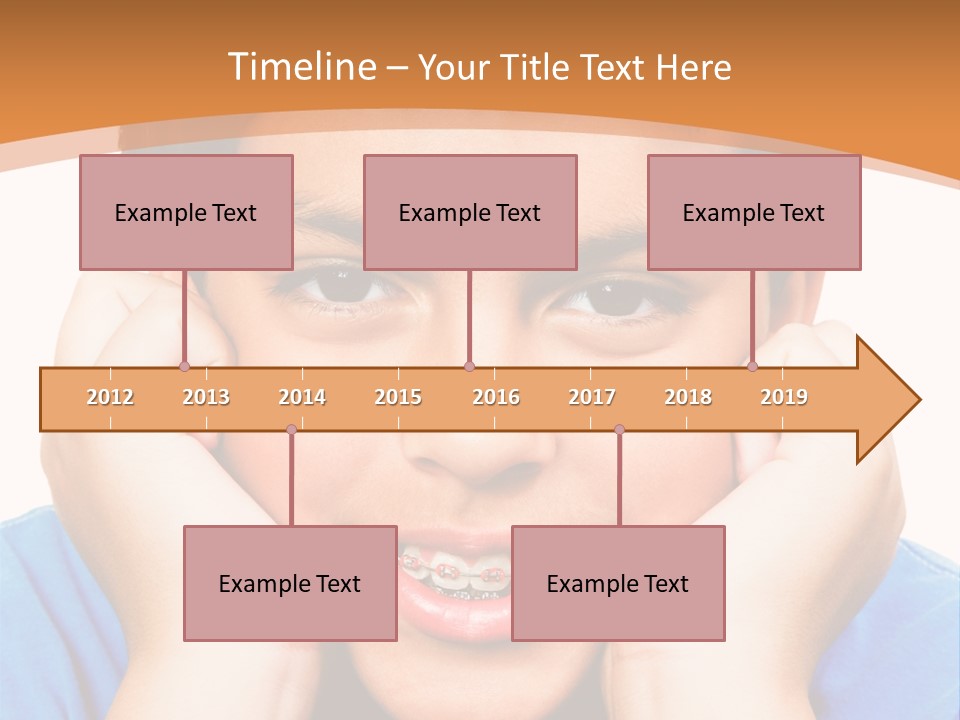 Timeline – Your Title Text Here

Example Text

Example Text

Example Text

2012 2013 2014 2015 2016 2017 2018 2019

Example Text

Example Text